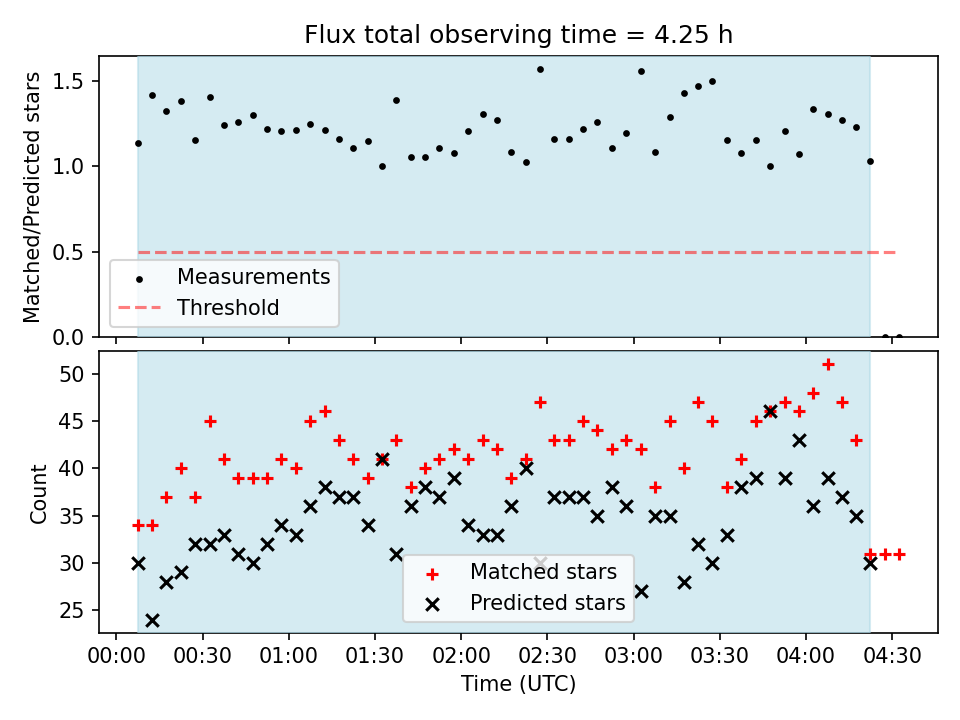 Flux total observing time = 4.25 h

Matched/Predicted stars

1.5
1.0
0.5
0.0

Measurements
Threshold

Count

50
45
40
35
30
25

Matched stars
Predicted stars

00:00 00:30 01:00 01:30 02:00 02:30 03:00 03:30 04:00 04:30
Time (UTC)